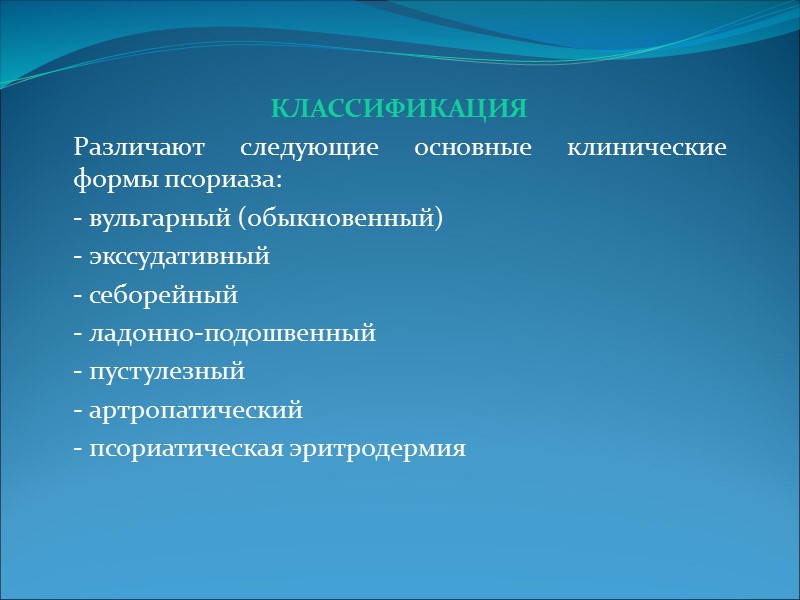 КЛАССИФИКАЦИЯ

Различают следующие основные клинические формы псориаза:

- вульгарный (обыкновенный)

- экссудативный

- себорейный

- ладонно-подошвенный

- пустулезный

- артропатический

- псориатическая эритродермия